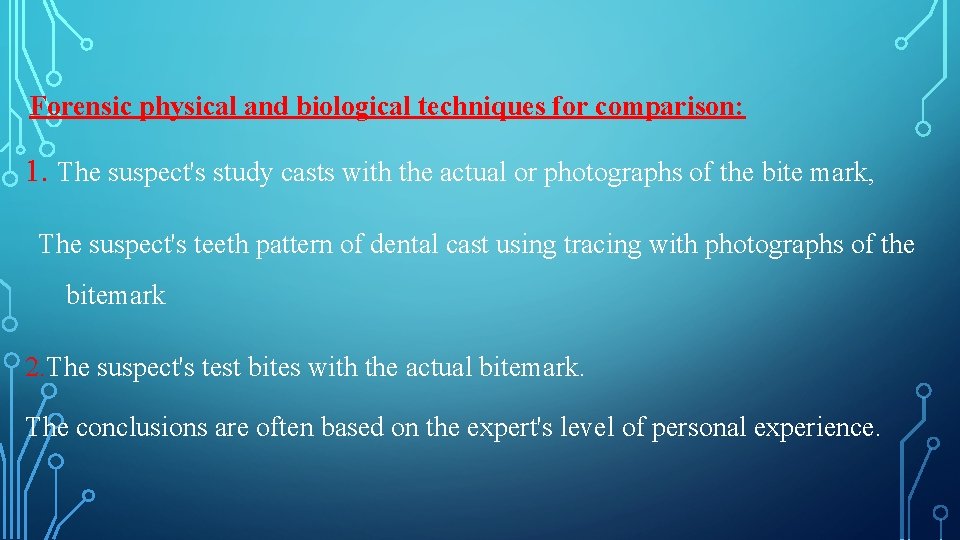 Forensic physical and biological techniques for comparison:

1. The suspect's study casts with the actual or photographs of the bite mark,

The suspect's teeth pattern of dental cast using tracing with photographs of the bitemark

2.The suspect's test bites with the actual bitemark.

The conclusions are often based on the expert's level of personal experience.